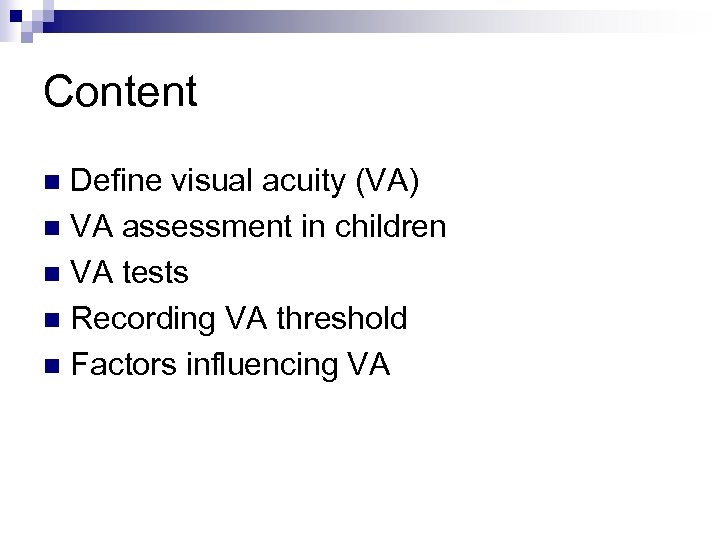 Content

- Define visual acuity (VA)
- VA assessment in children
- VA tests
- Recording VA threshold
- Factors influencing VA